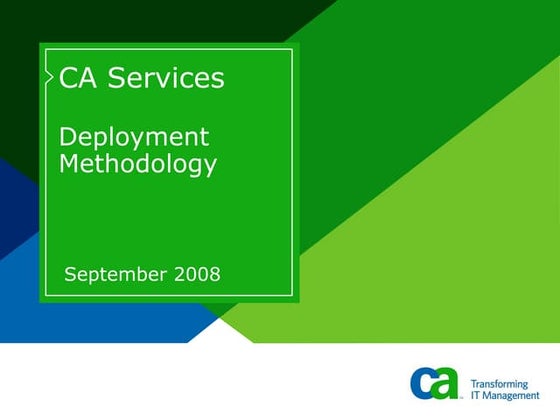 CA Services

Deployment Methodology

September 2008

ca

Transforming IT Management